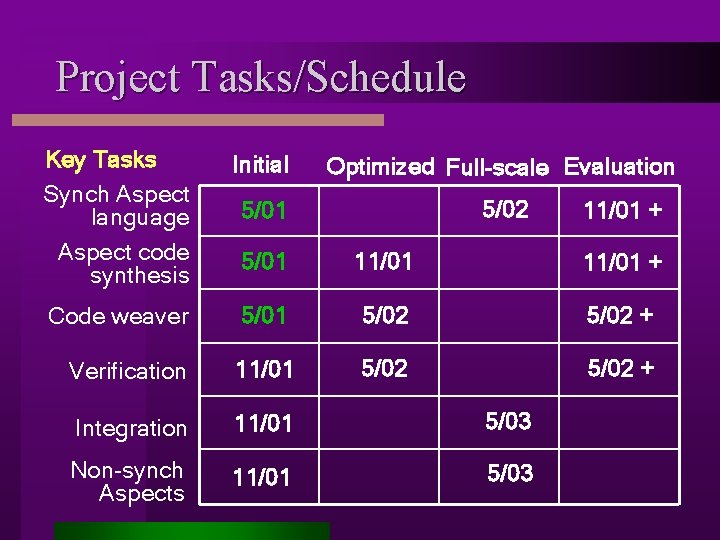 Project Tasks/Schedule

| Key Tasks | Initial | Optimized | Full-scale | Evaluation |
|---|---|---|---|---|
| Synch Aspect language | 5/01 | | 5/02 | 11/01 + |
| Aspect code synthesis | 5/01 | 11/01 | | 11/01 + |
| Code weaver | 5/01 | 5/02 | | 5/02 + |
| Verification | 11/01 | 5/02 | | 5/02 + |
| Integration | 11/01 | | 5/03 | |
| Non-synch Aspects | 11/01 | | 5/03 | |